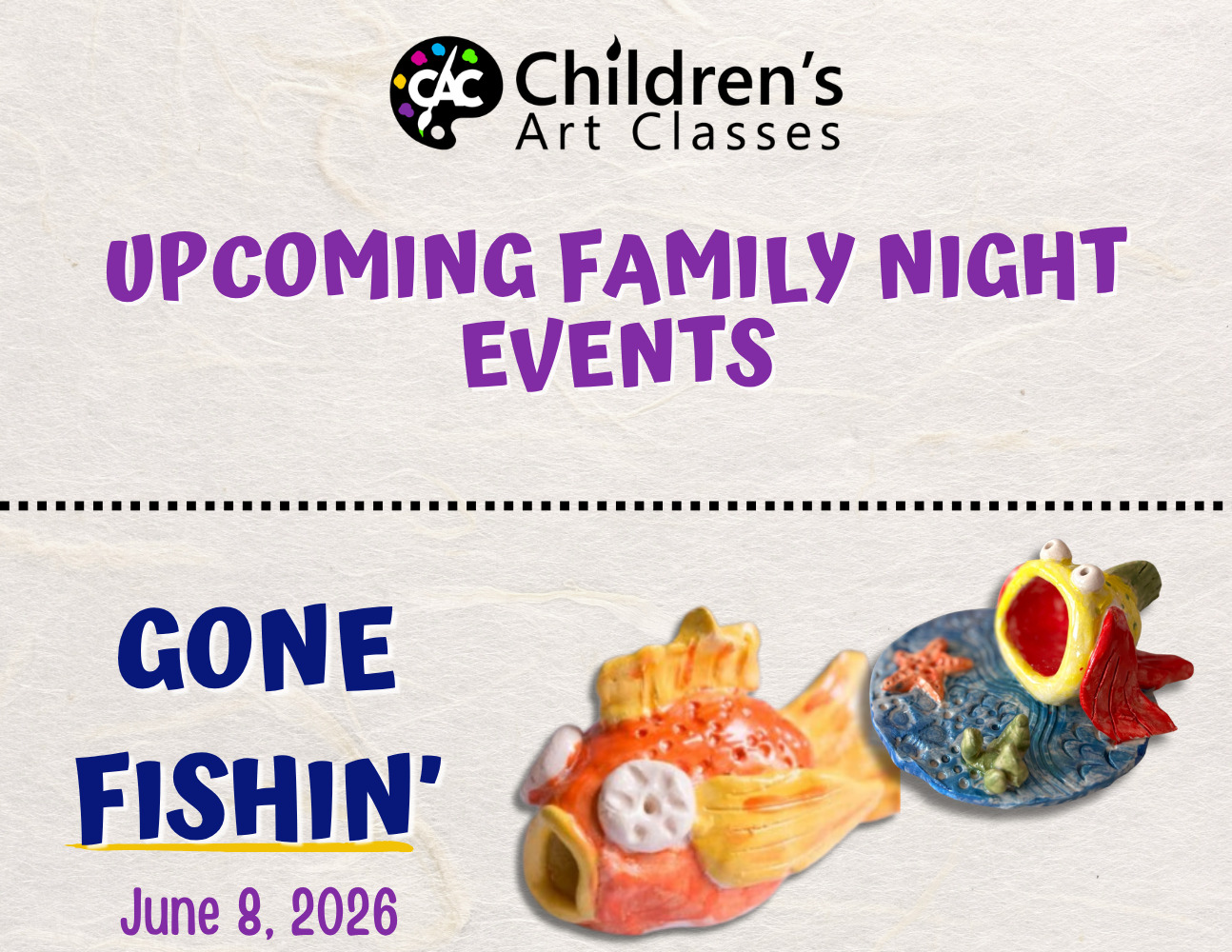 CAC Children's Art Classes

UPCOMING FAMILY NIGHT EVENTS

GONE FISHIN'

June 8, 2026